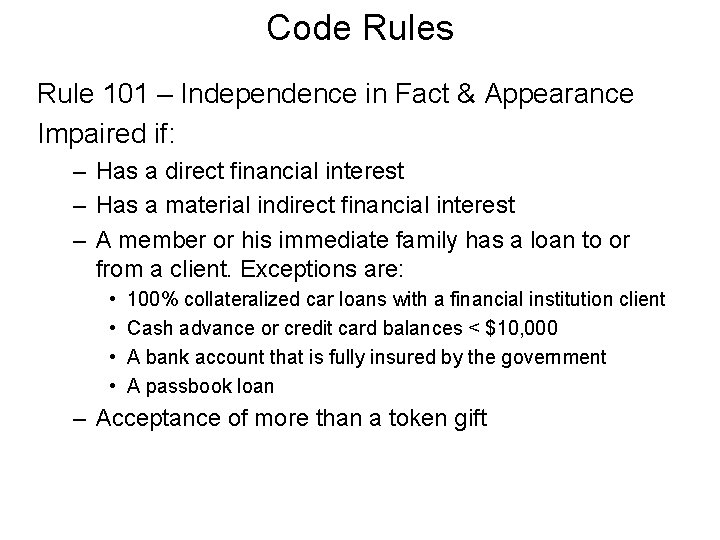 Code Rules

Rule 101 – Independence in Fact & Appearance

Impaired if:

– Has a direct financial interest
– Has a material indirect financial interest
– A member or his immediate family has a loan to or from a client. Exceptions are:
  • 100% collateralized car loans with a financial institution client
  • Cash advance or credit card balances < $10,000
  • A bank account that is fully insured by the government
  • A passbook loan
– Acceptance of more than a token gift